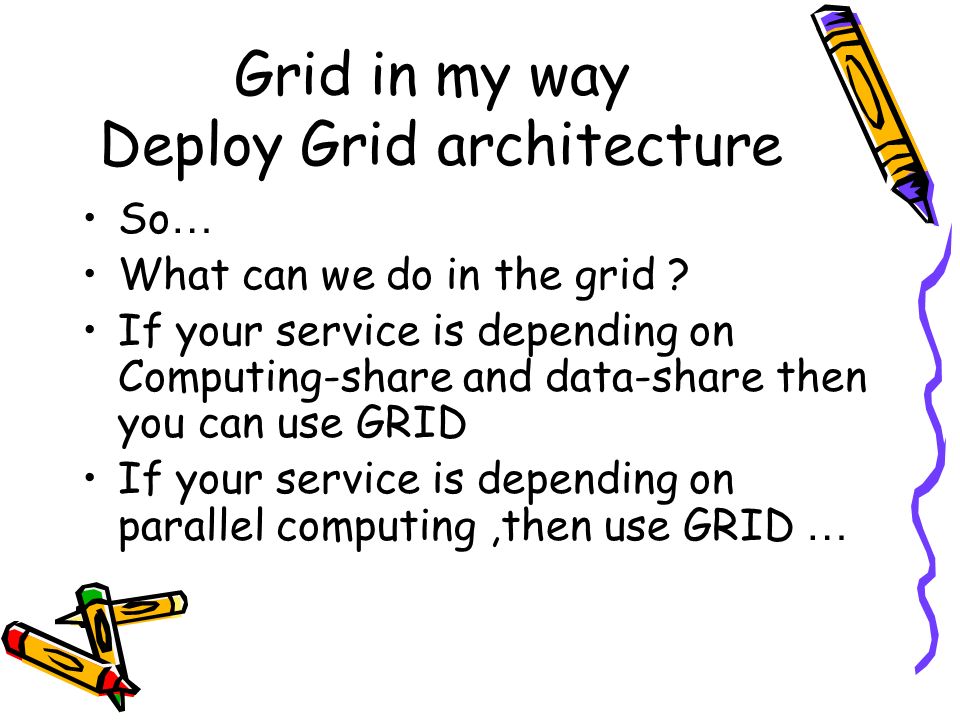 Grid in my way
Deploy Grid architecture

• So…
• What can we do in the grid ?
• If your service is depending on Computing-share and data-share then you can use GRID
• If your service is depending on parallel computing ,then use GRID …